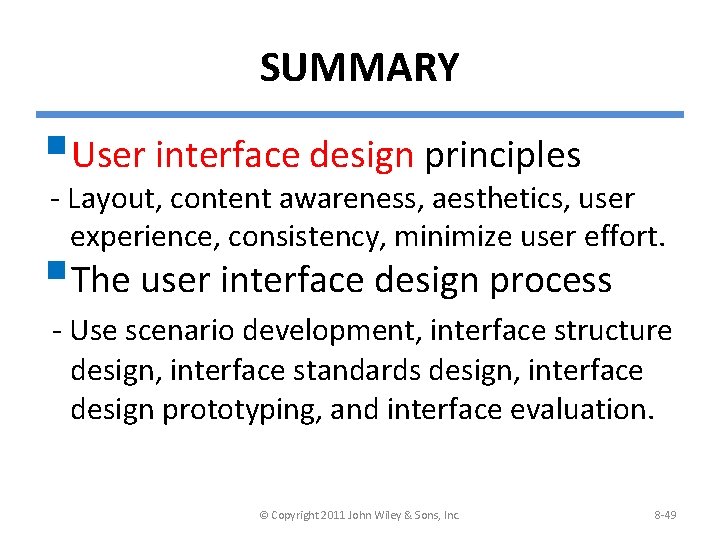 SUMMARY

User interface design principles

- Layout, content awareness, aesthetics, user experience, consistency, minimize user effort.

The user interface design process

- Use scenario development, interface structure design, interface standards design, interface design prototyping, and interface evaluation.

© Copyright 2011 John Wiley & Sons, Inc.

8-49